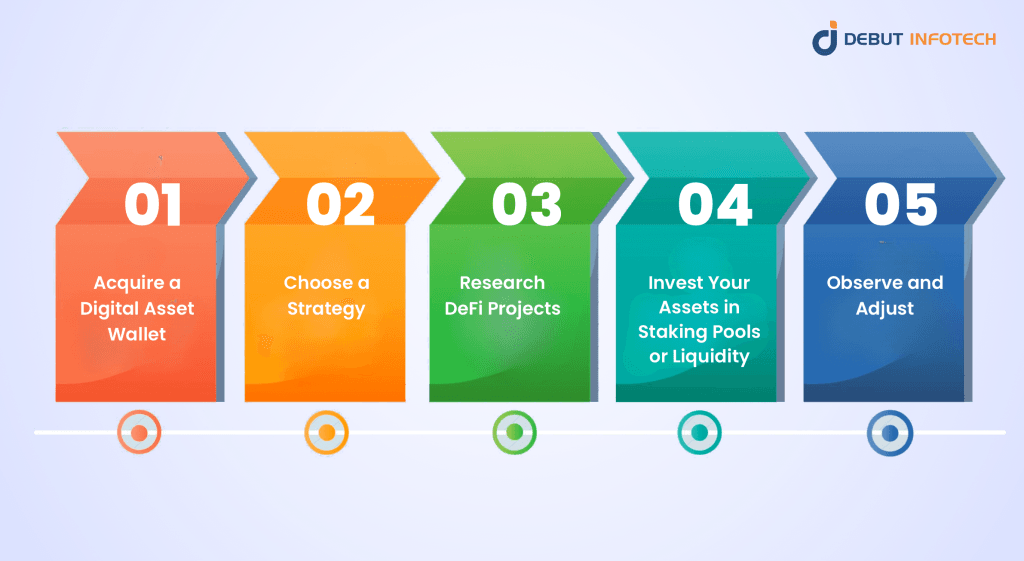 DEBUT INFOTECH

01
Acquire a Digital Asset Wallet

02
Choose a Strategy

03
Research DeFi Projects

04
Invest Your Assets in Staking Pools or Liquidity

05
Observe and Adjust